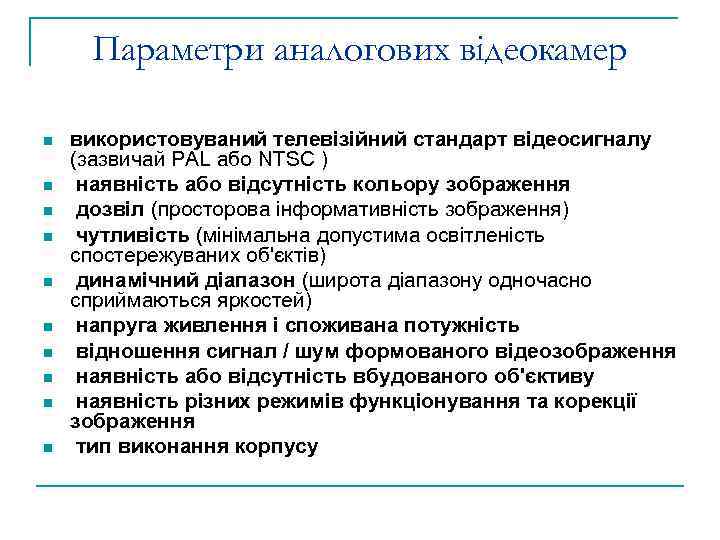 Параметри аналогових відеокамер

- використовуваний телевізійний стандарт відеосигналу (зазвичай PAL або NTSC )
- наявність або відсутність кольору зображення
- дозвіл (просторова інформативність зображення)
- чутливість (мінімальна допустима освітленість спостережуваних об'єктів)
- динамічний діапазон (широта діапазону одночасно сприймаються яркостей)
- напруга живлення і споживана потужність
- відношення сигнал / шум формованого відеозображення
- наявність або відсутність вбудованого об'єктиву
- наявність різних режимів функціонування та корекції зображення
- тип виконання корпусу